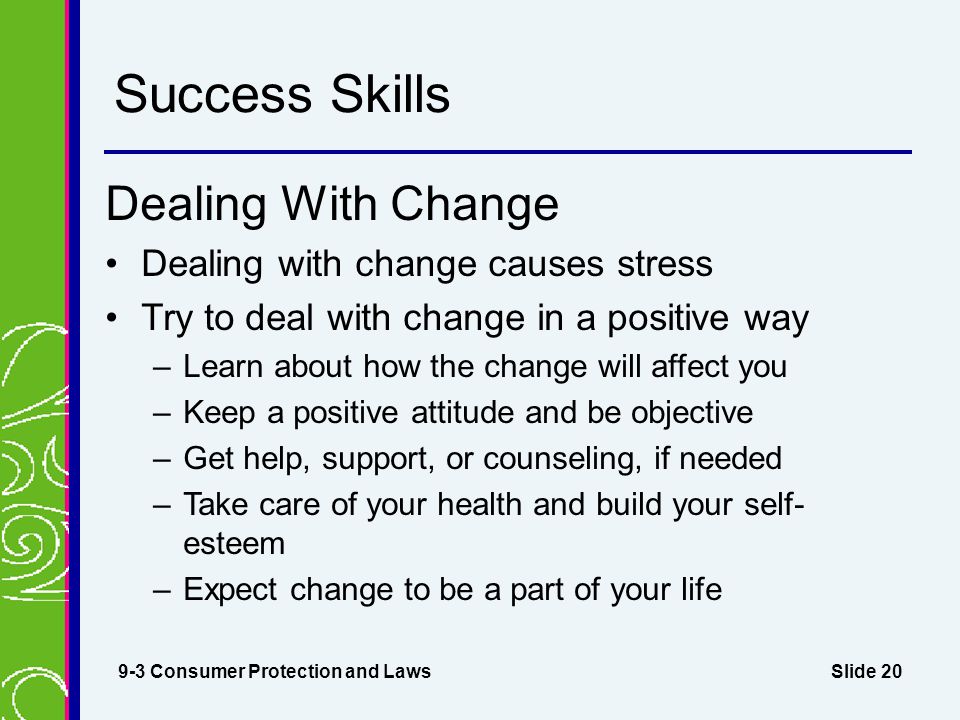 Success Skills

Dealing With Change

• Dealing with change causes stress
• Try to deal with change in a positive way
– Learn about how the change will affect you
– Keep a positive attitude and be objective
– Get help, support, or counseling, if needed
– Take care of your health and build your self-esteem
– Expect change to be a part of your life

9-3 Consumer Protection and Laws

Slide 20